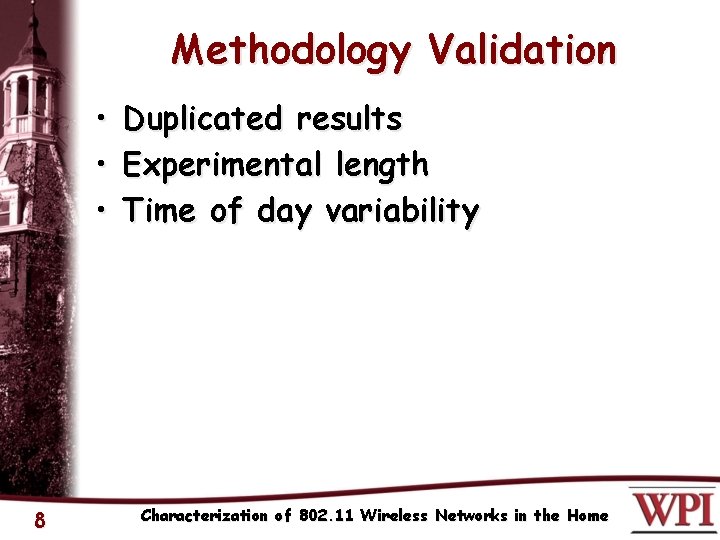 Methodology Validation

• Duplicated results
• Experimental length
• Time of day variability

8

Characterization of 802.11 Wireless Networks in the Home

WPI